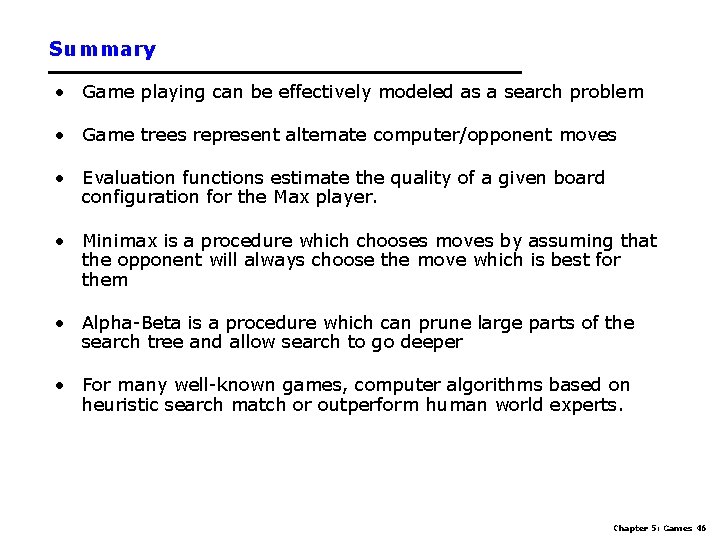 Summary

• Game playing can be effectively modeled as a search problem

• Game trees represent alternate computer/opponent moves

• Evaluation functions estimate the quality of a given board configuration for the Max player.

• Minimax is a procedure which chooses moves by assuming that the opponent will always choose the move which is best for them

• Alpha-Beta is a procedure which can prune large parts of the search tree and allow search to go deeper

• For many well-known games, computer algorithms based on heuristic search match or outperform human world experts.

Chapter 5: Games 46